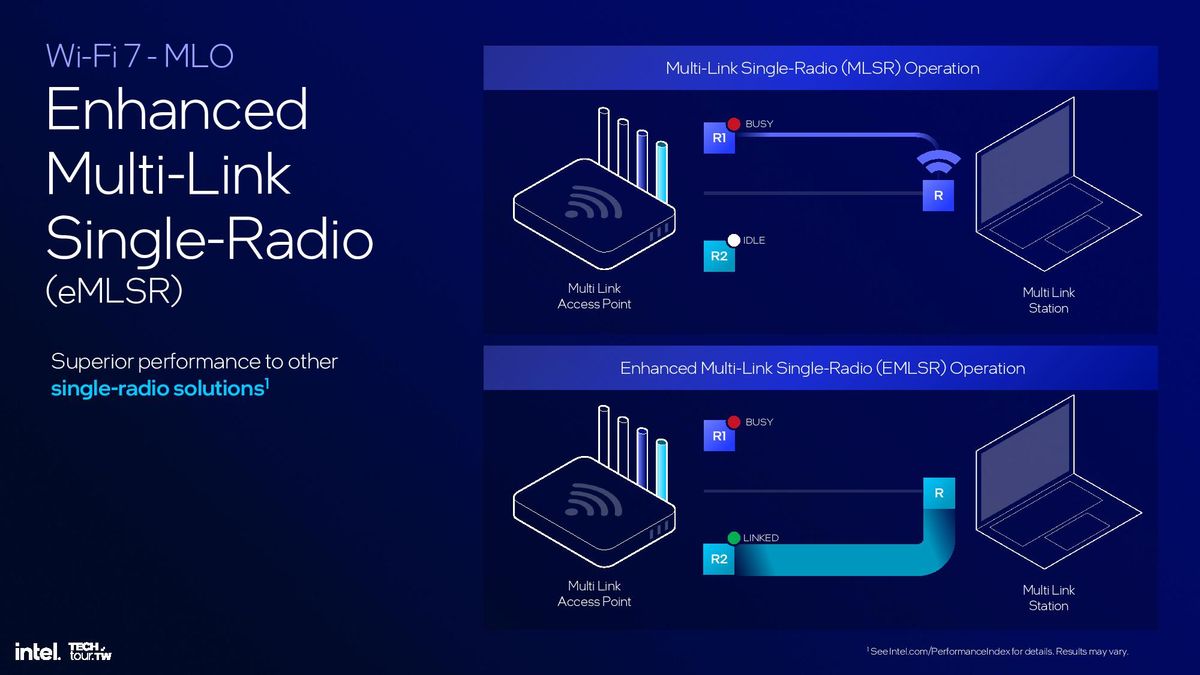 Wi-Fi 7 - MLO

Enhanced Multi-Link Single-Radio (eMLSR)

Superior performance to other single-radio solutions$^1$

Multi-Link Single-Radio (MLSR) Operation

R1 BUSY

R

R2 IDLE

Multi Link Access Point

Multi Link Station

Enhanced Multi-Link Single-Radio (EMLSR) Operation

R1 BUSY

R

R2 LINKED

Multi Link Access Point

Multi Link Station

intel. TECH tour.TW

$^1$ See Intel.com/PerformanceIndex for details. Results may vary.